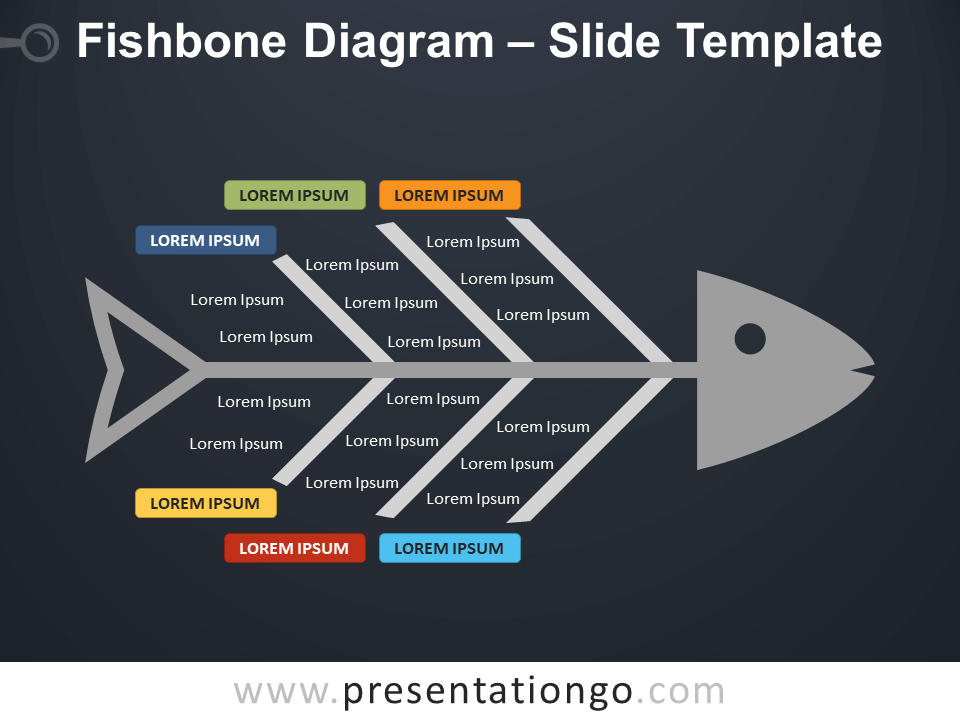 Fishbone Diagram – Slide Template

LOREM IPSUM

LOREM IPSUM

LOREM IPSUM

Lorem Ipsum

Lorem Ipsum

Lorem Ipsum

Lorem Ipsum

Lorem Ipsum

Lorem Ipsum

Lorem Ipsum

Lorem Ipsum

Lorem Ipsum

Lorem Ipsum

Lorem Ipsum

Lorem Ipsum

Lorem Ipsum

Lorem Ipsum

Lorem Ipsum

Lorem Ipsum

Lorem Ipsum

Lorem Ipsum

LOREM IPSUM

LOREM IPSUM

LOREM IPSUM

www.presentationgo.com